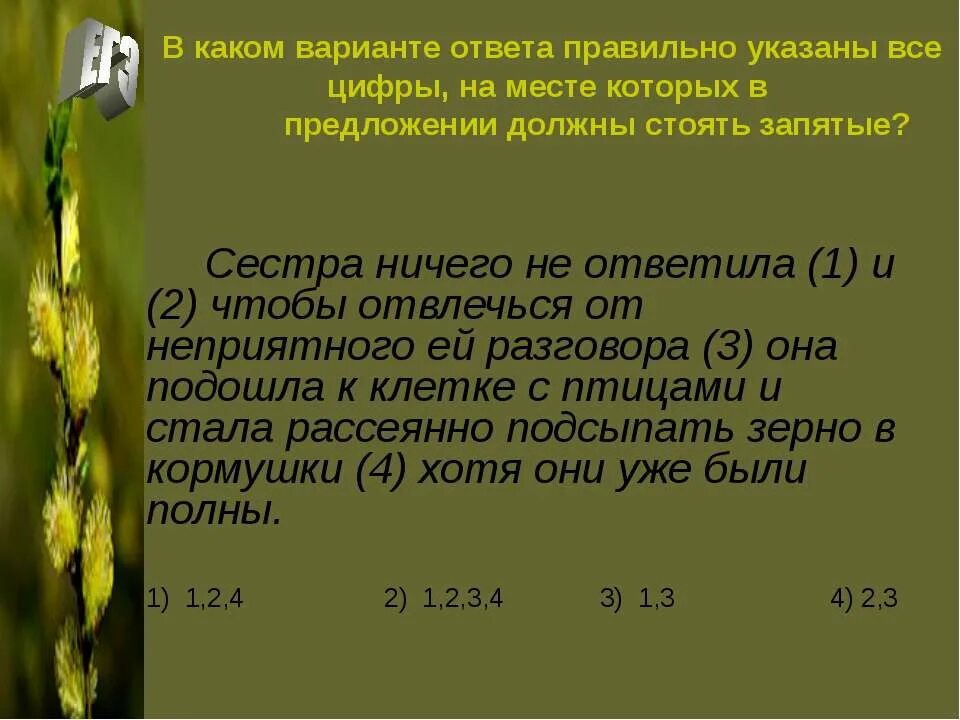 ЕГЭ

В каком варианте ответа правильно указаны все цифры, на месте которых в предложении должны стоять запятые?

Сестра ничего не ответила (1) и (2) чтобы отвлечься от неприятного ей разговора (3) она подошла к клетке с птицами и стала рассеянно подсыпать зерно в кормушки (4) хотя они уже были полны.

1) 1,2,4 2) 1,2,3,4 3) 1,3 4) 2,3